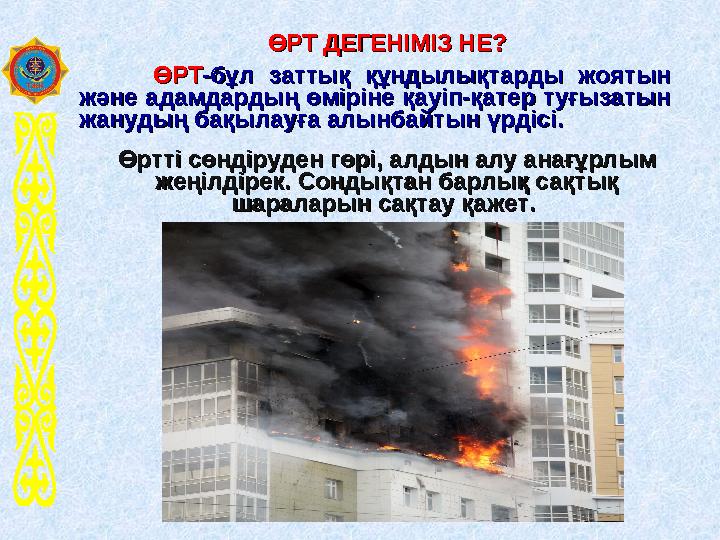 ӨРТ ДЕГЕНІМІЗ НЕ?

ӨРТ-бұл заттық құндылықтарды жоятын және адамдардың өміріне қауіп-қатер туғызатын жанудың бақылауға алынбайтын үрдісі.

Өртті сөндіруден гөрі, алдын алу анағұрлым жеңілдірек. Сондықтан барлық сақтық шараларын сақтау қажет.